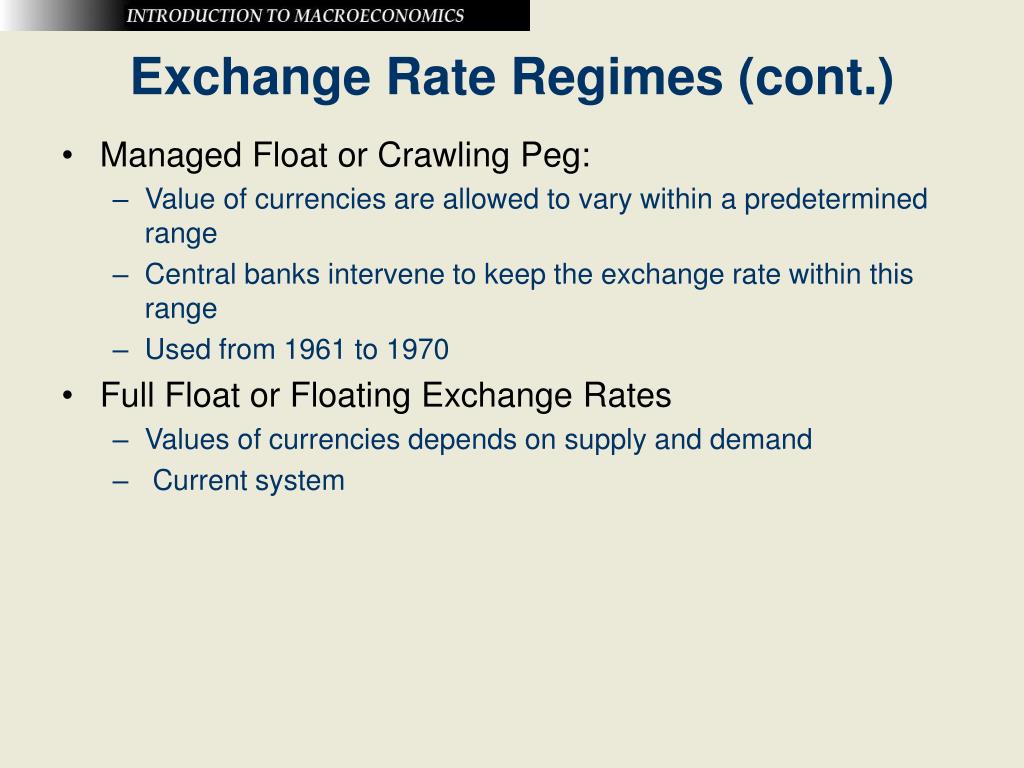 INTRODUCTION TO MACROECONOMICS

Exchange Rate Regimes (cont.)

• Managed Float or Crawling Peg:
– Value of currencies are allowed to vary within a predetermined range
– Central banks intervene to keep the exchange rate within this range
– Used from 1961 to 1970
• Full Float or Floating Exchange Rates
– Values of currencies depends on supply and demand
– Current system